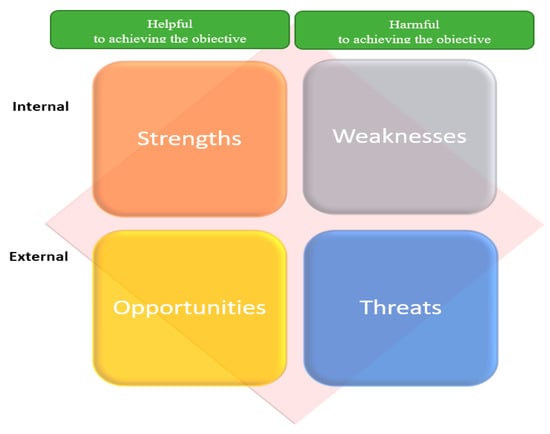 Helpful
to achieving the objective

Harmful
to achieving the objective

Internal

Strengths

Weaknesses

External

Opportunities

Threats